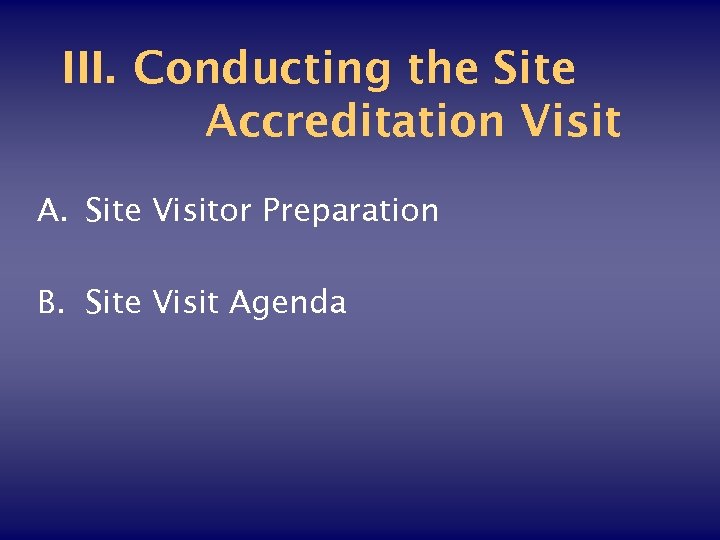 III. Conducting the Site Accreditation Visit

A. Site Visitor Preparation

B. Site Visit Agenda